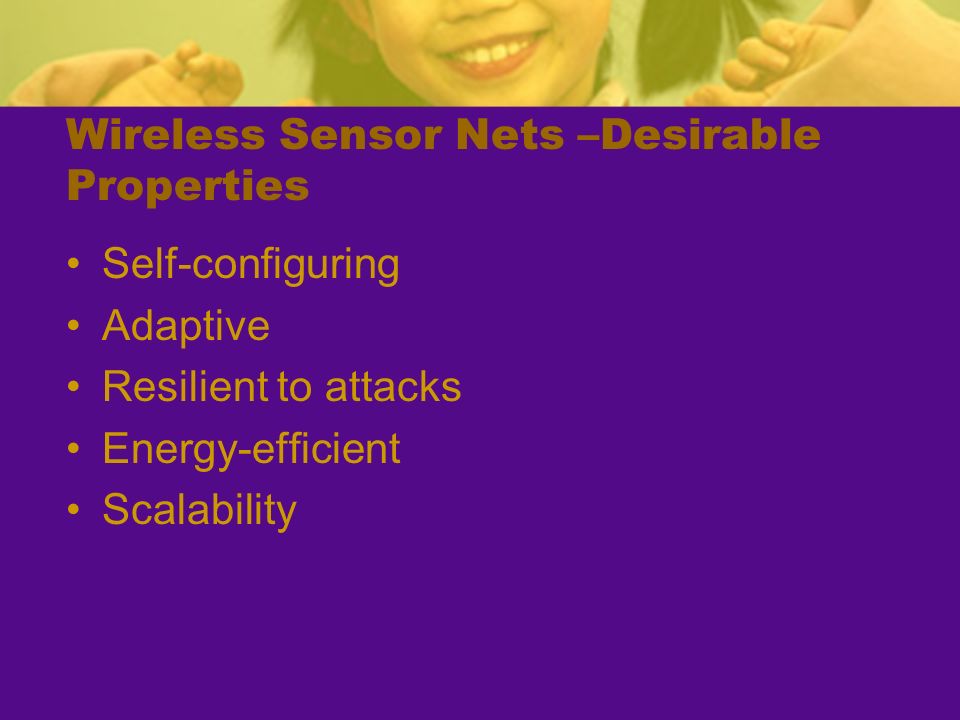 Wireless Sensor Nets –Desirable Properties

• Self-configuring
• Adaptive
• Resilient to attacks
• Energy-efficient
• Scalability